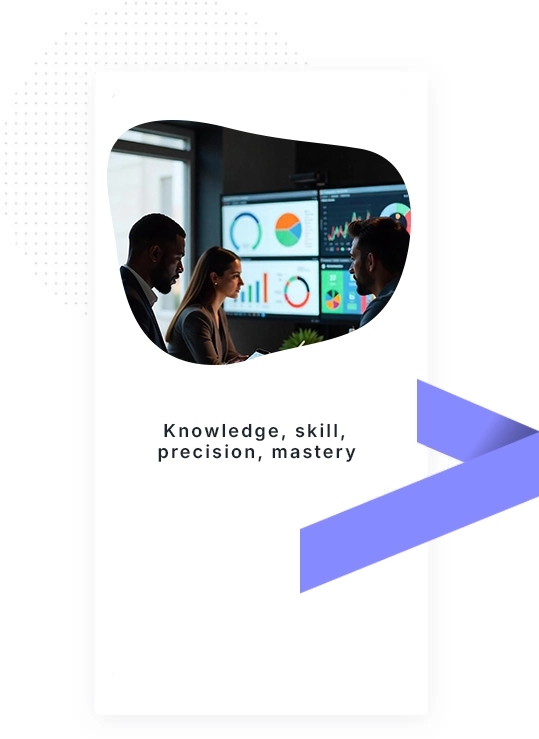 Knowledge, skill, precision, mastery